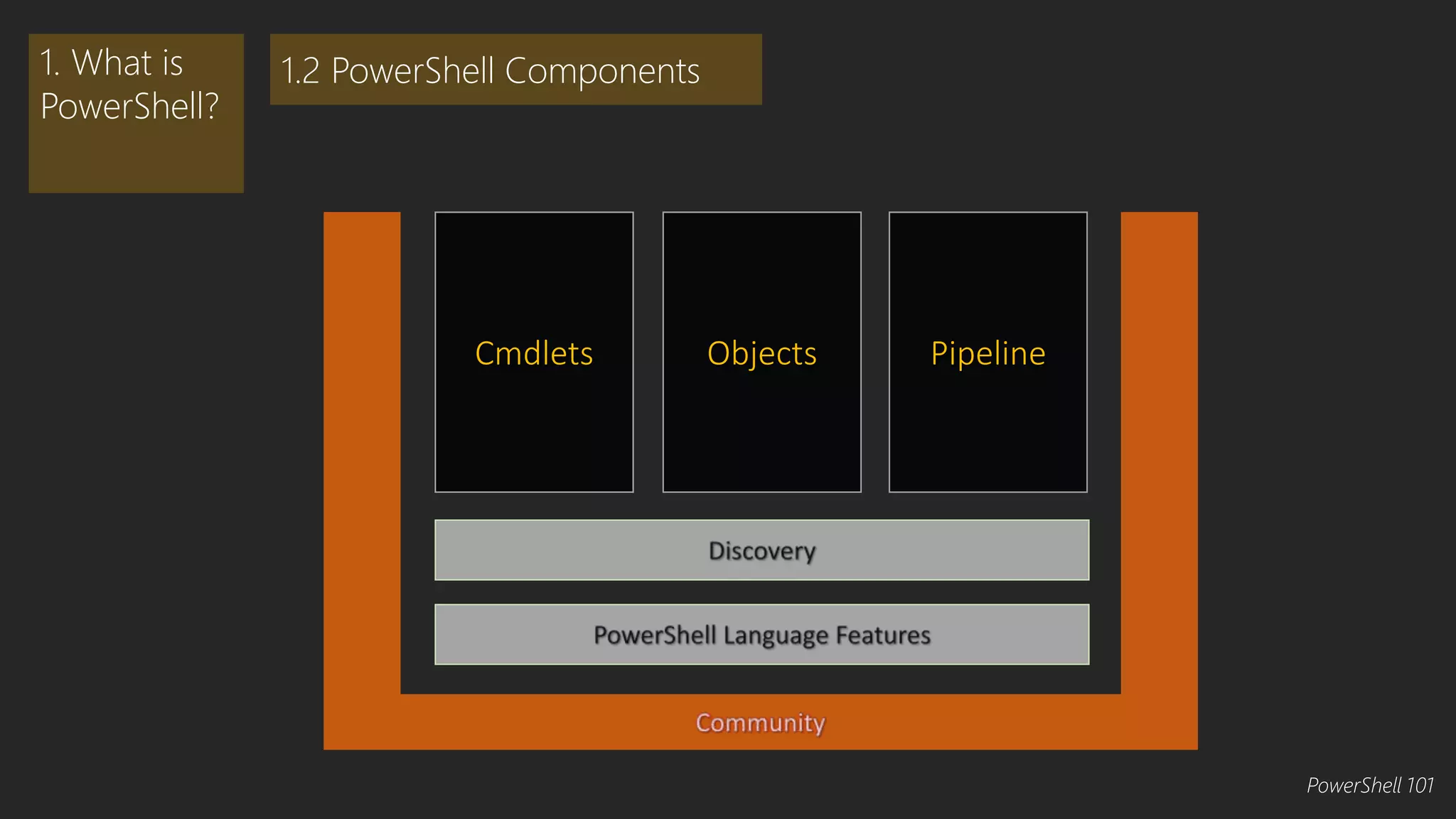 1. What is PowerShell?

1.2 PowerShell Components

Cmdlets

Objects

Pipeline

Discovery

PowerShell Language Features

Community

PowerShell 101